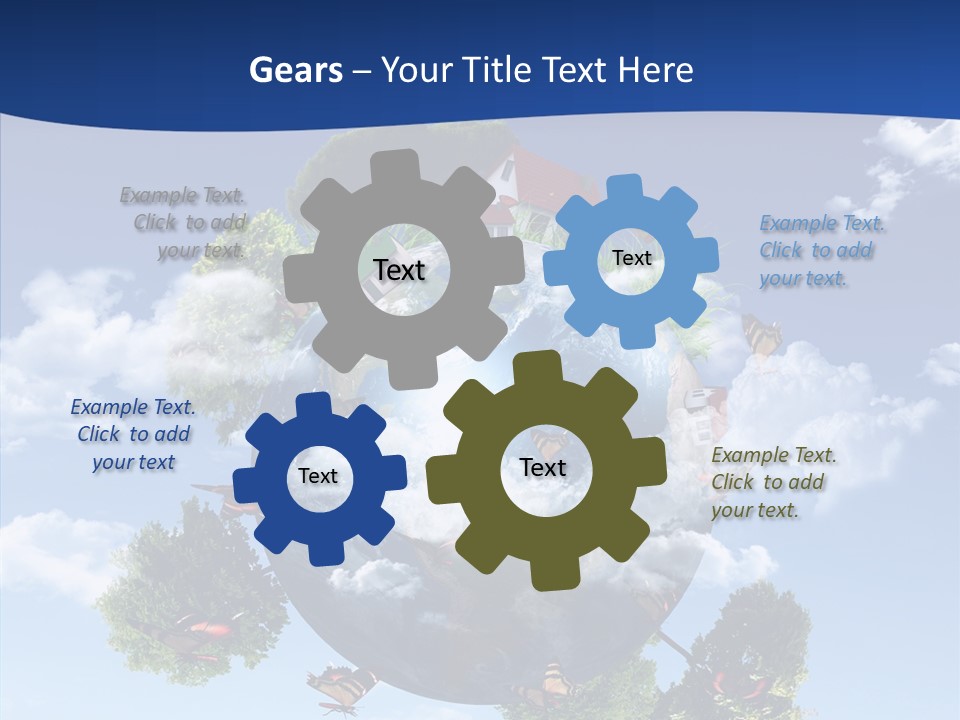 Gears – Your Title Text Here

Example Text. Click to add your text.

Text

Text

Example Text. Click to add your text.

Example Text. Click to add your text

Text

Text

Example Text. Click to add your text.